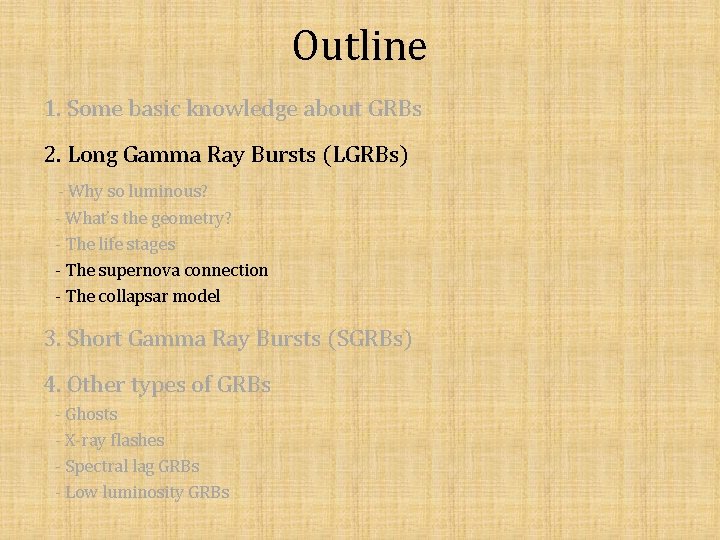 Outline

1. Some basic knowledge about GRBs

2. Long Gamma Ray Bursts (LGRBs)

- Why so luminous?
- What's the geometry?
- The life stages
- The supernova connection
- The collapsar model

3. Short Gamma Ray Bursts (SGRBs)

4. Other types of GRBs

- Ghosts
- X-ray flashes
- Spectral lag GRBs
- Low luminosity GRBs